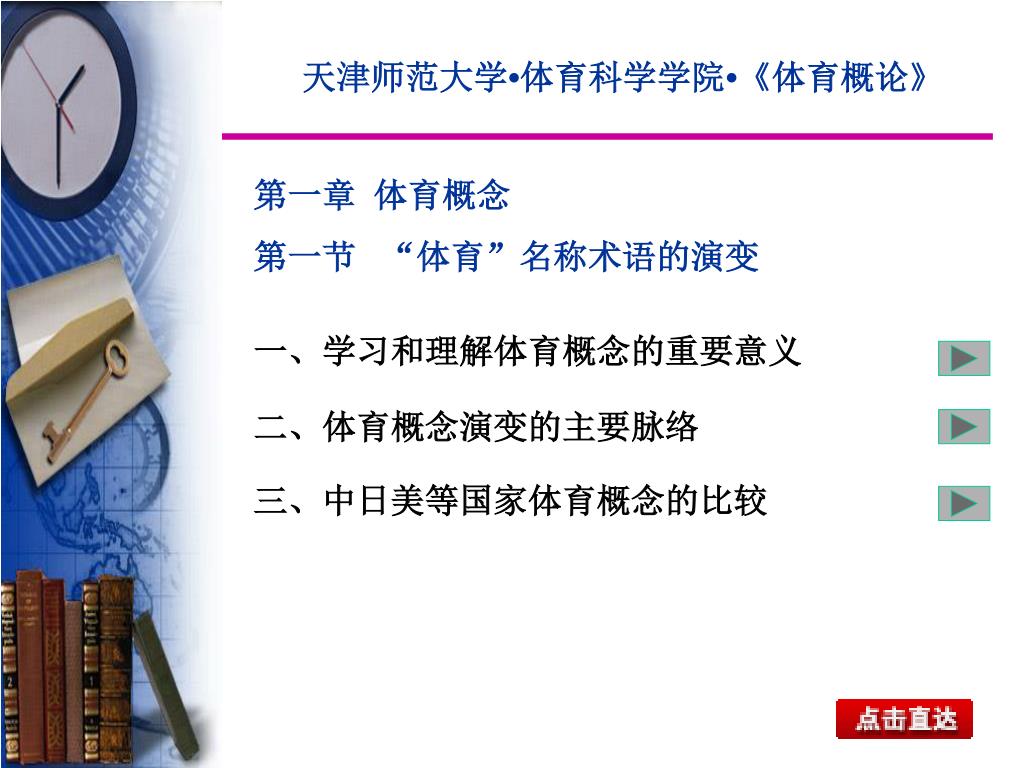 天津师范大学•体育科学学院•《体育概论》

第一章 体育概念

第一节 “体育”名称术语的演变

一、学习和理解体育概念的重要意义

二、体育概念演变的主要脉络

三、中日美等国家体育概念的比较

点击直达